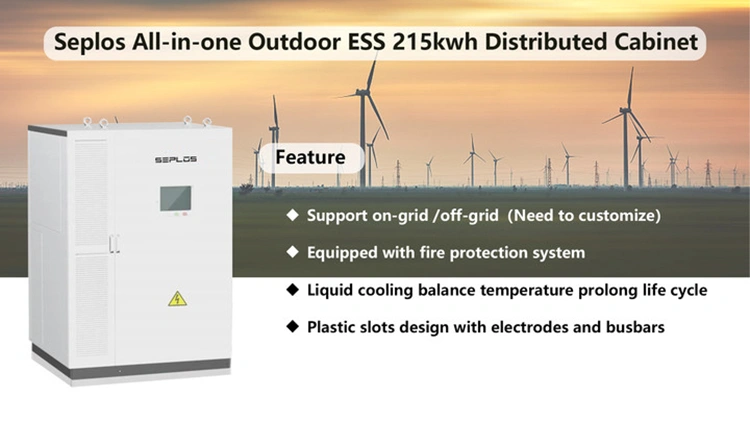 Seplos All-in-one Outdoor ESS 215kwh Distributed Cabinet

SEPLOS

Feature

◆ Support on-grid /off-grid (Need to customize)

◆ Equipped with fire protection system

◆ Liquid cooling balance temperature prolong life cycle

◆ Plastic slots design with electrodes and busbars